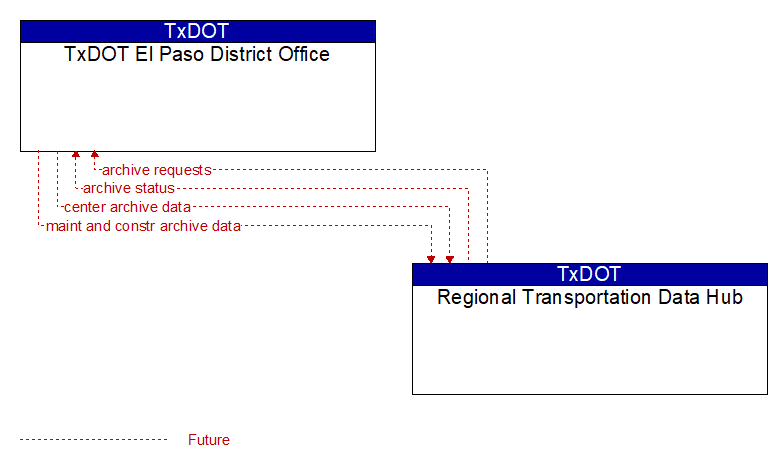 TxDOT
TxDOT El Paso District Office

archive requests
archive status
center archive data
maint and constr archive data

TxDOT
Regional Transportation Data Hub

Future